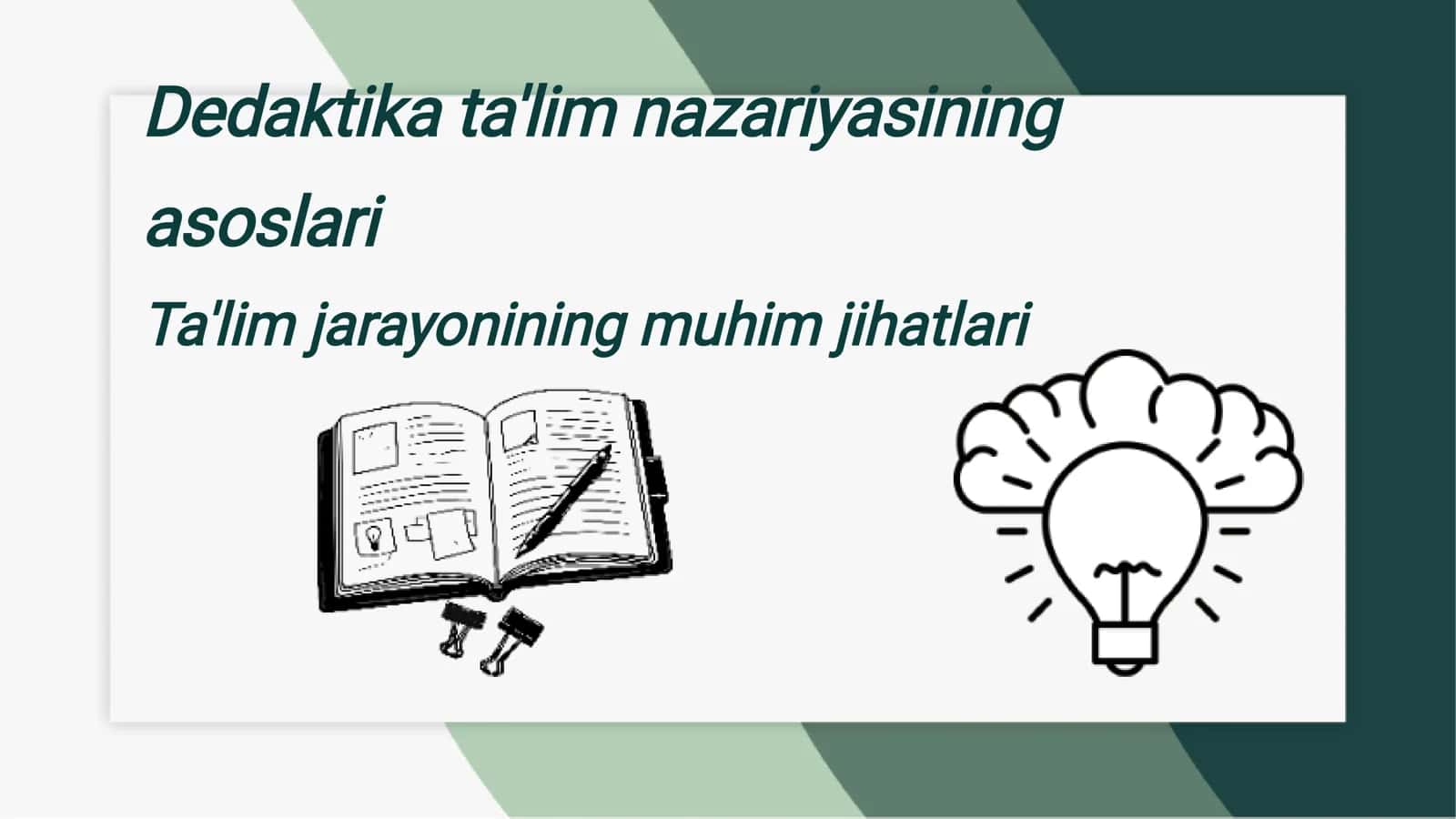 Dedaktika ta'lim nazariyasining asoslari

Ta'lim jarayonining muhim jihatlari